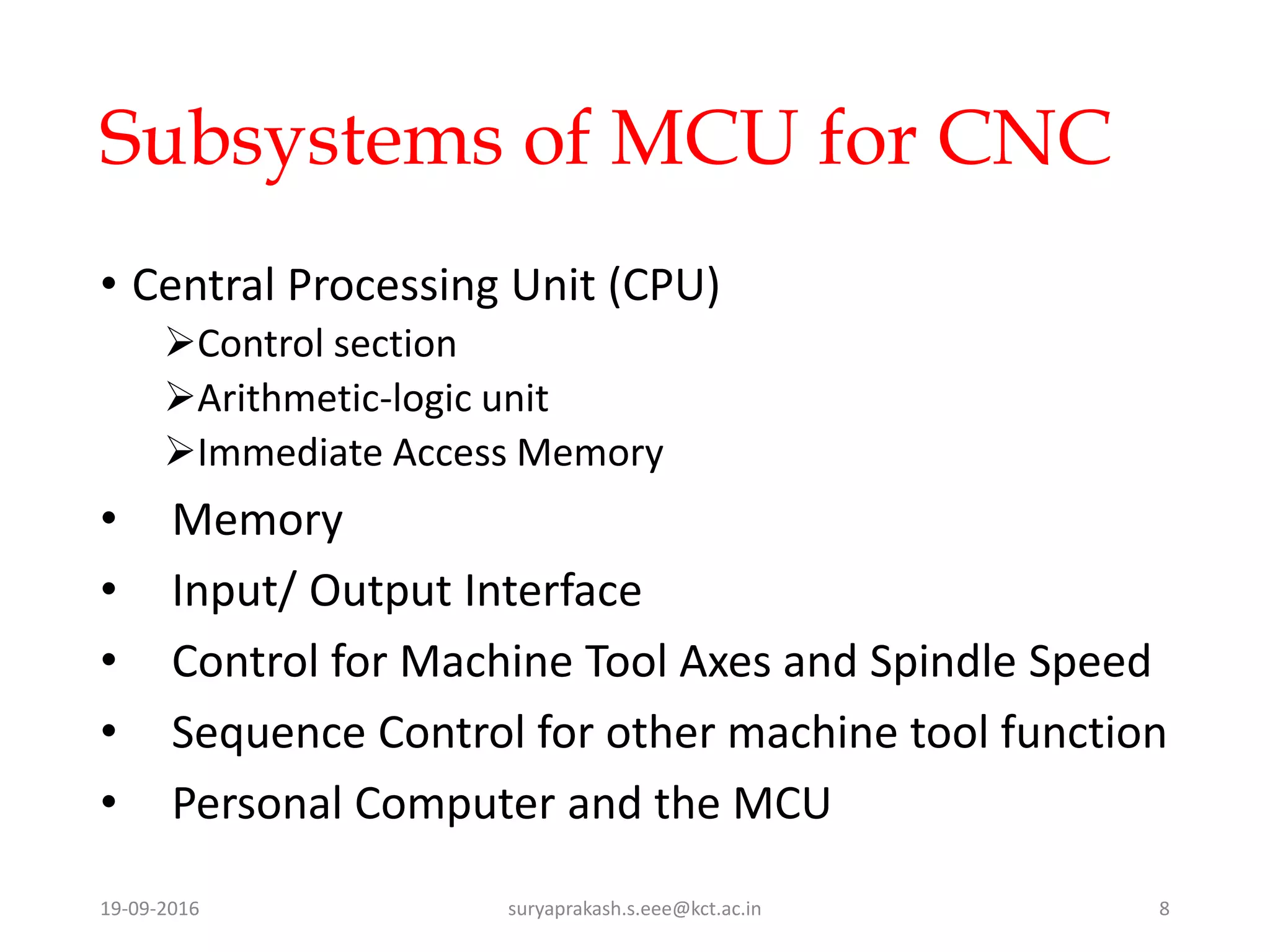 Subsystems of MCU for CNC

• Central Processing Unit (CPU)
  ➢Control section
  ➢Arithmetic-logic unit
  ➢Immediate Access Memory
• Memory
• Input/ Output Interface
• Control for Machine Tool Axes and Spindle Speed
• Sequence Control for other machine tool function
• Personal Computer and the MCU

19-09-2016 suryaprakash.s.eee@kct.ac.in 8